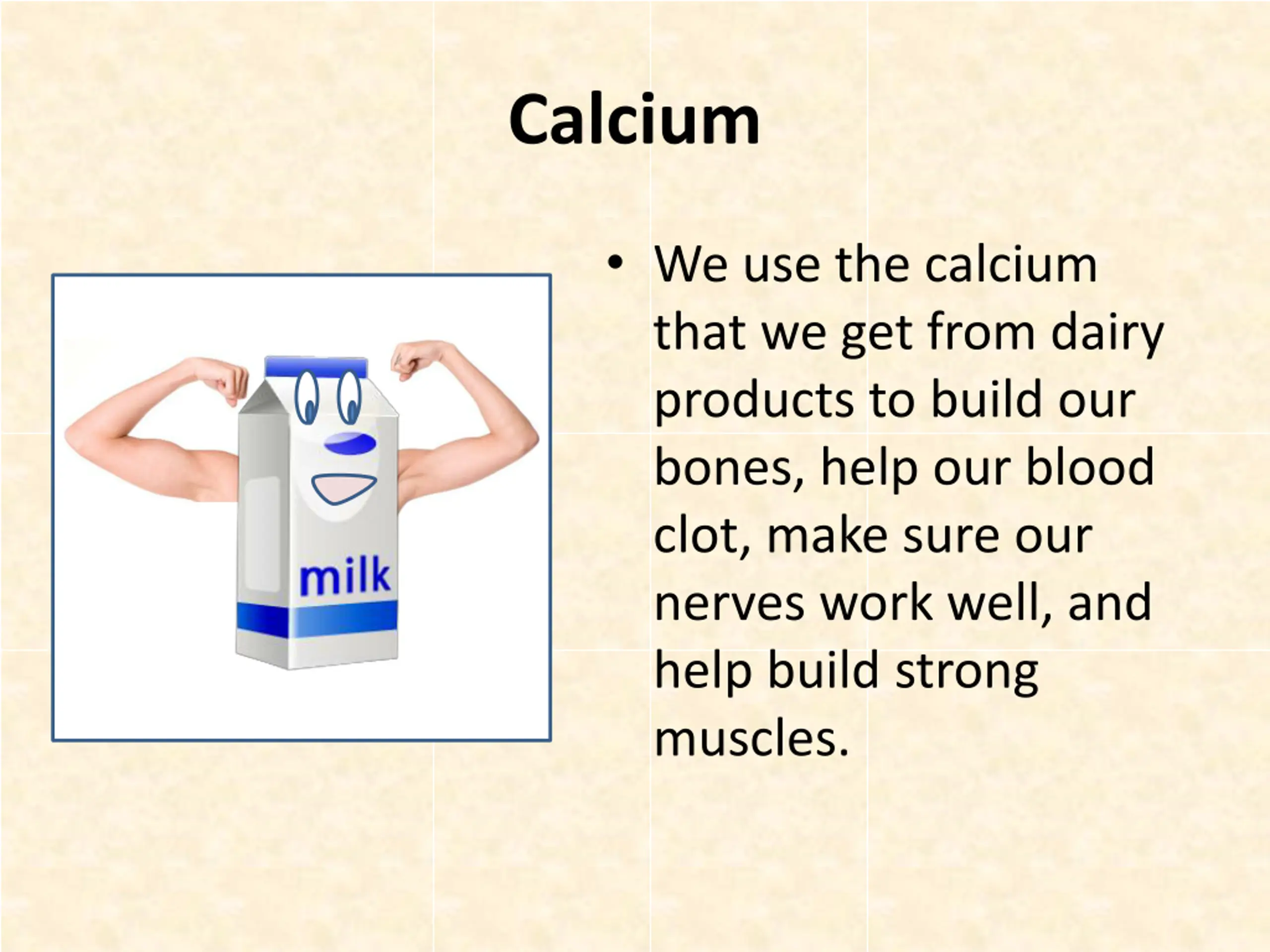 Calcium

milk

• We use the calcium that we get from dairy products to build our bones, help our blood clot, make sure our nerves work well, and help build strong muscles.